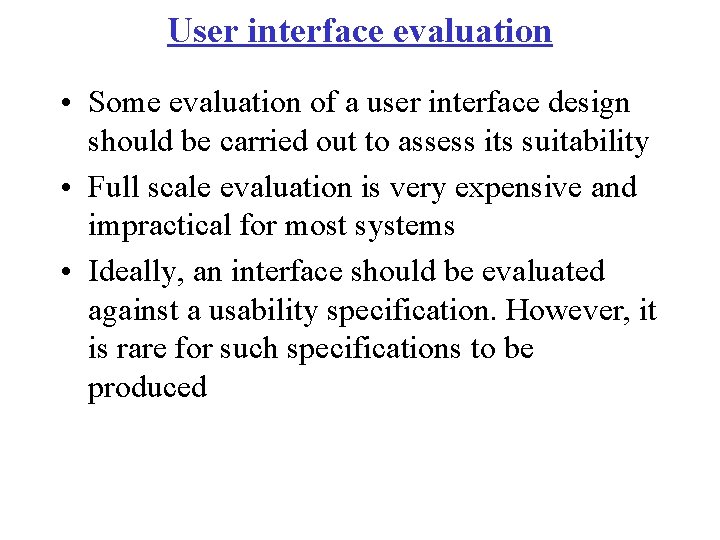 User interface evaluation

• Some evaluation of a user interface design should be carried out to assess its suitability

• Full scale evaluation is very expensive and impractical for most systems

• Ideally, an interface should be evaluated against a usability specification. However, it is rare for such specifications to be produced